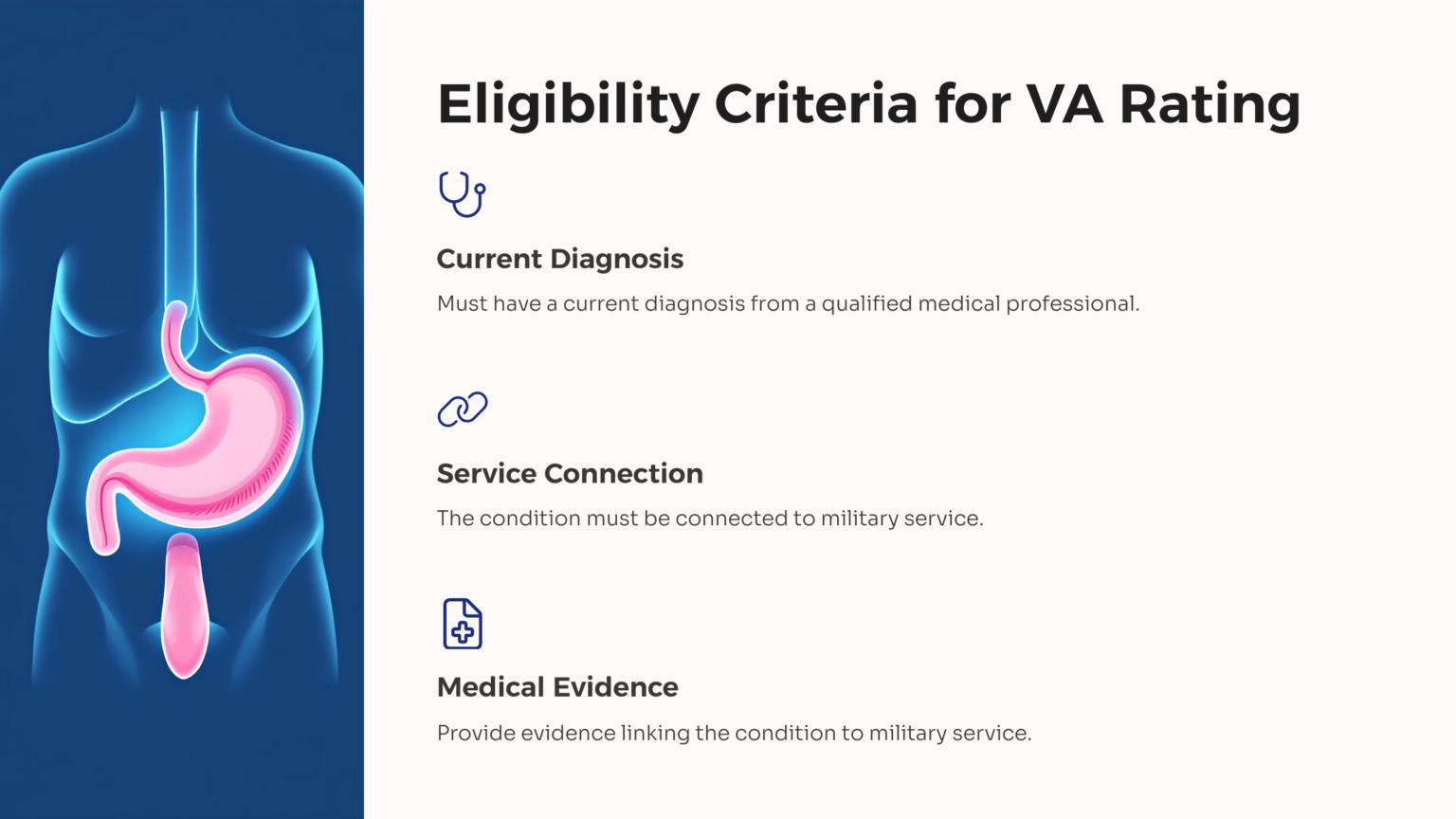 Eligibility Criteria for VA Rating

Current Diagnosis

Must have a current diagnosis from a qualified medical professional.

Service Connection

The condition must be connected to military service.

Medical Evidence

Provide evidence linking the condition to military service.